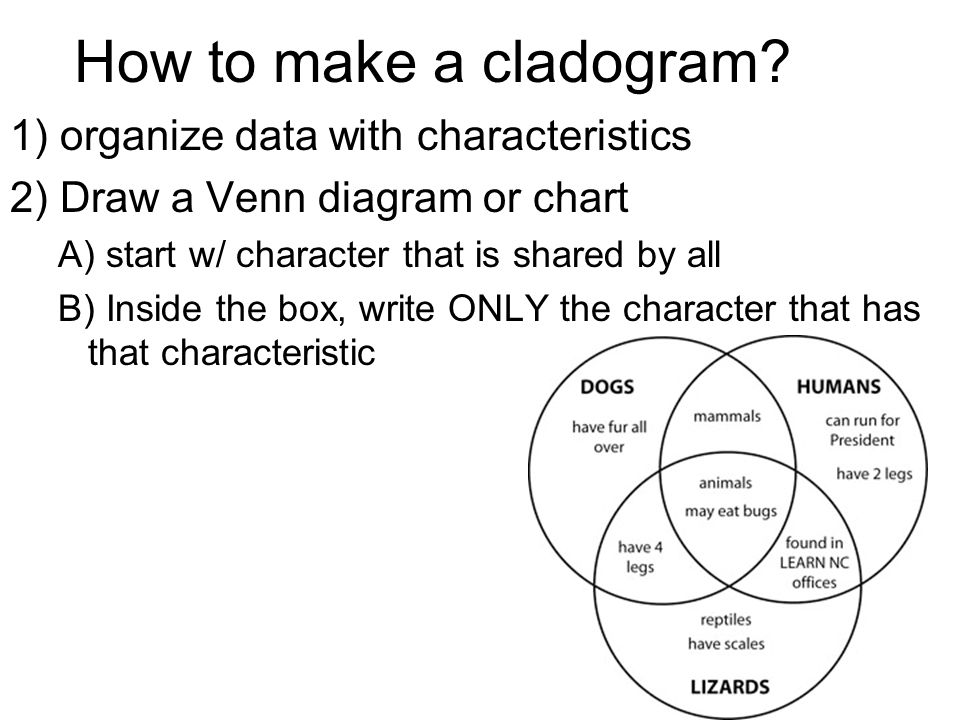 How to make a cladogram?

1) organize data with characteristics

2) Draw a Venn diagram or chart

A) start w/ character that is shared by all

B) Inside the box, write ONLY the character that has that characteristic

DOGS

have fur all over

mammals

HUMANS

can run for President

have 2 legs

animals

may eat bugs

have 4 legs

found in LEARN NC offices

reptiles

have scales

LIZARDS